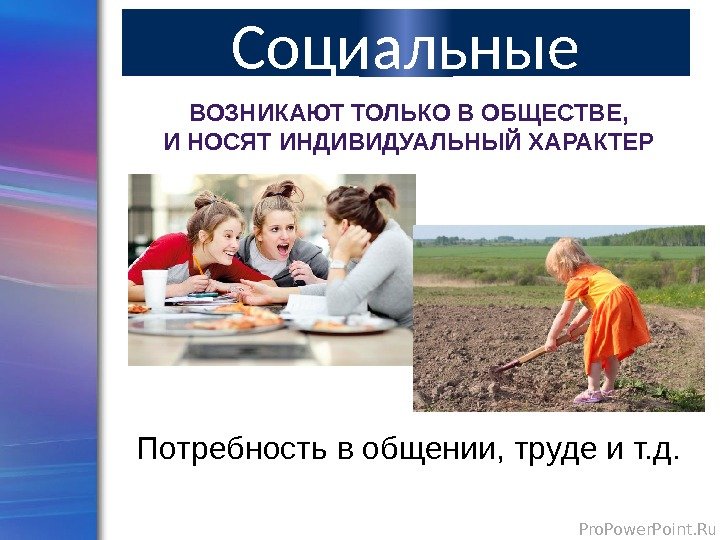 Социальные

ВОЗНИКАЮТ ТОЛЬКО В ОБЩЕСТВЕ, И НОСЯТ ИНДИВИДУАЛЬНЫЙ ХАРАКТЕР

Потребность в общении, труде и т.д.

ProPowerPoint.Ru